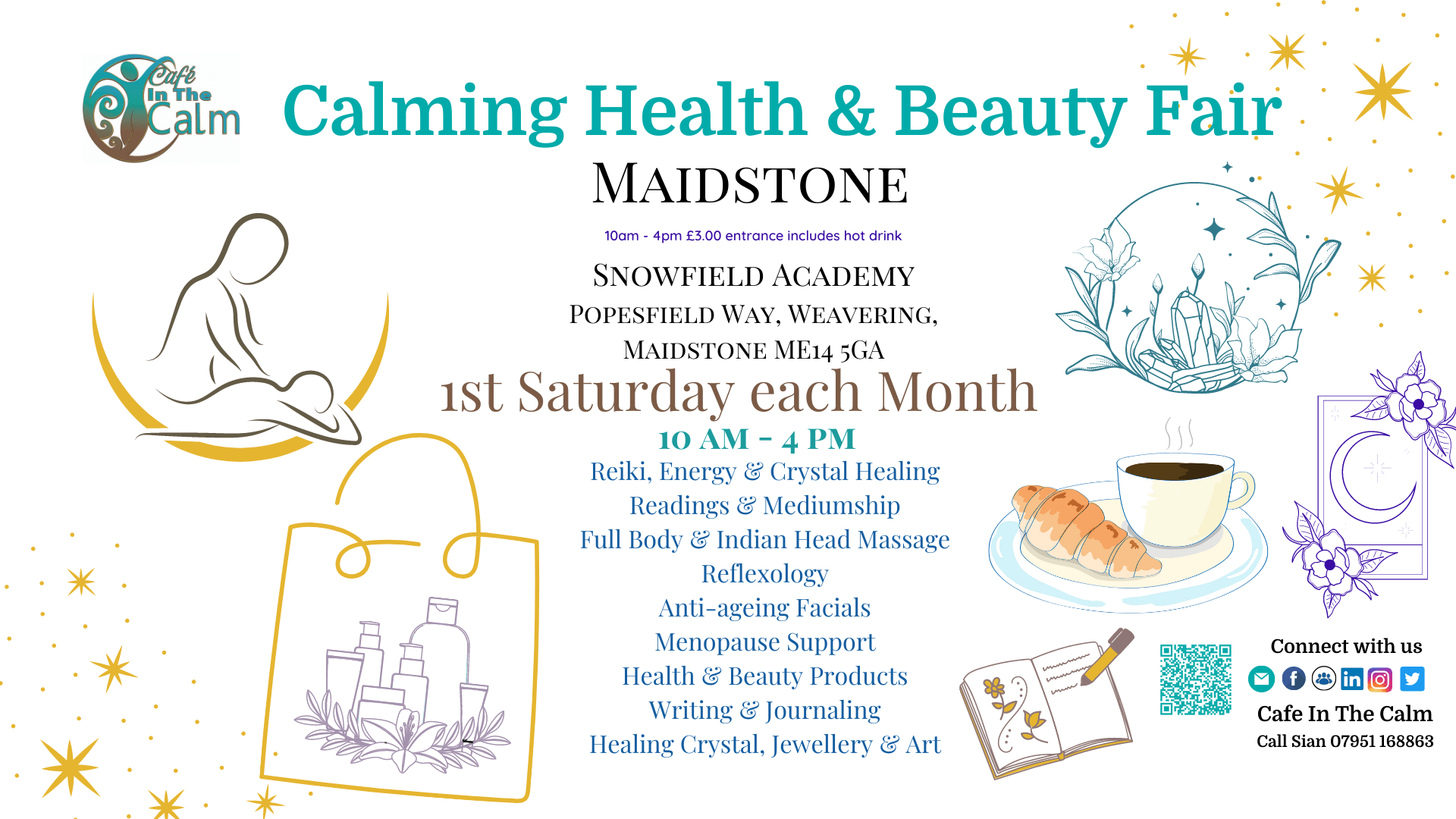 Café In The Calm

Calming Health & Beauty Fair

MAIDSTONE

10am - 4pm £3.00 entrance includes hot drink

SNOWFIELD ACADEMY
POPESFIELD WAY, WEAVERING,
MAIDSTONE ME14 5GA

1st Saturday each Month

10 AM - 4 PM

Reiki, Energy & Crystal Healing
Readings & Mediumship
Full Body & Indian Head Massage
Reflexology
Anti-ageing Facials
Menopause Support
Health & Beauty Products
Writing & Journaling
Healing Crystal, Jewellery & Art

Connect with us
Cafe In The Calm
Call Sian 07951 168863